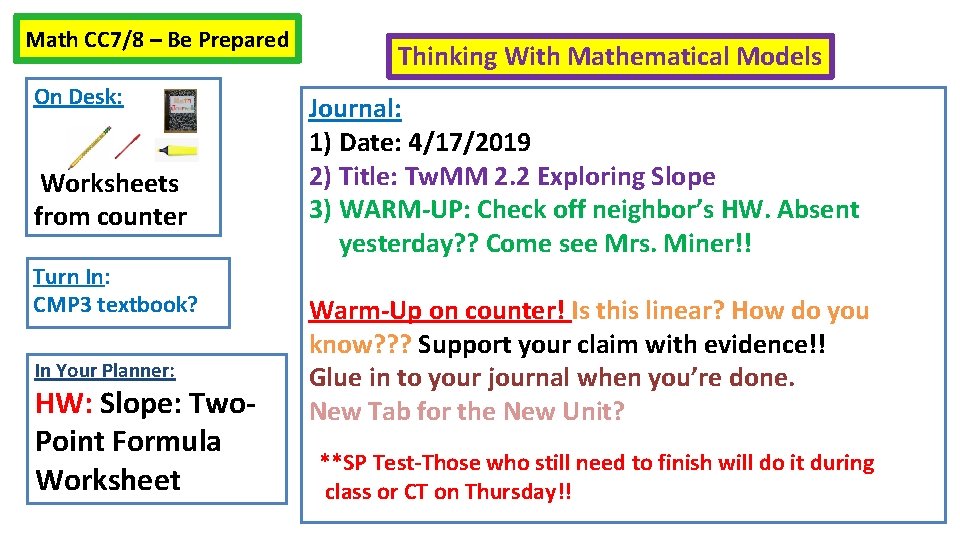 Math CC7/8 – Be Prepared

On Desk:

Worksheets from counter

Turn In:
CMP3 textbook?

In Your Planner:
HW: Slope: Two-Point Formula Worksheet

Thinking With Mathematical Models

Journal:
1) Date: 4/17/2019
2) Title: TwMM 2.2 Exploring Slope
3) WARM-UP: Check off neighbor's HW. Absent yesterday?? Come see Mrs. Miner!!

Warm-Up on counter! Is this linear? How do you know??? Support your claim with evidence!! Glue in to your journal when you're done.
New Tab for the New Unit?

**SP Test-Those who still need to finish will do it during class or CT on Thursday!!